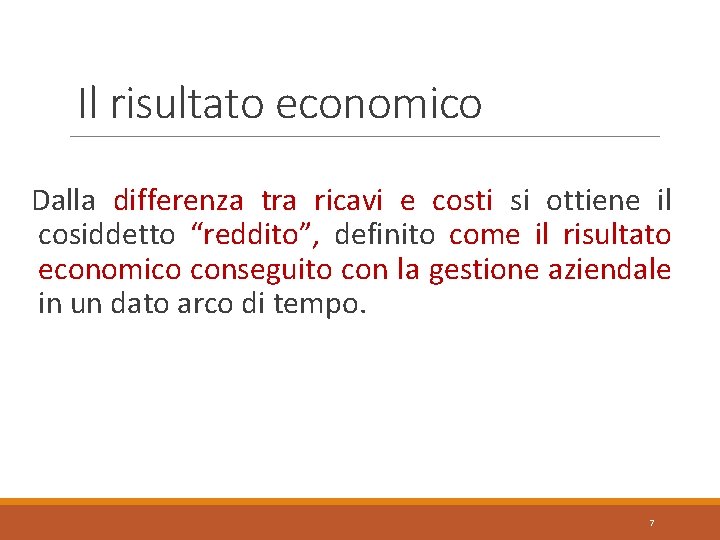 Il risultato economico

Dalla differenza tra ricavi e costi si ottiene il cosiddetto “reddito”, definito come il risultato economico conseguito con la gestione aziendale in un dato arco di tempo.

7